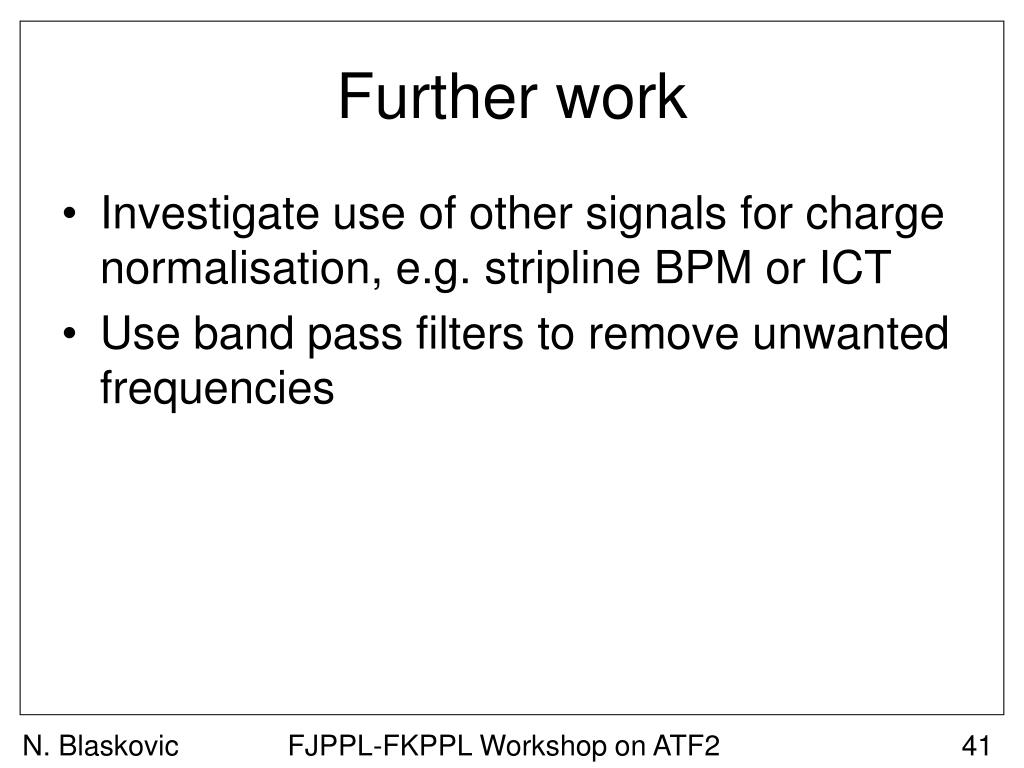 Further work

• Investigate use of other signals for charge normalisation, e.g. stripline BPM or ICT
• Use band pass filters to remove unwanted frequencies

N. Blaskovic FJPPL-FKPPL Workshop on ATF2 41